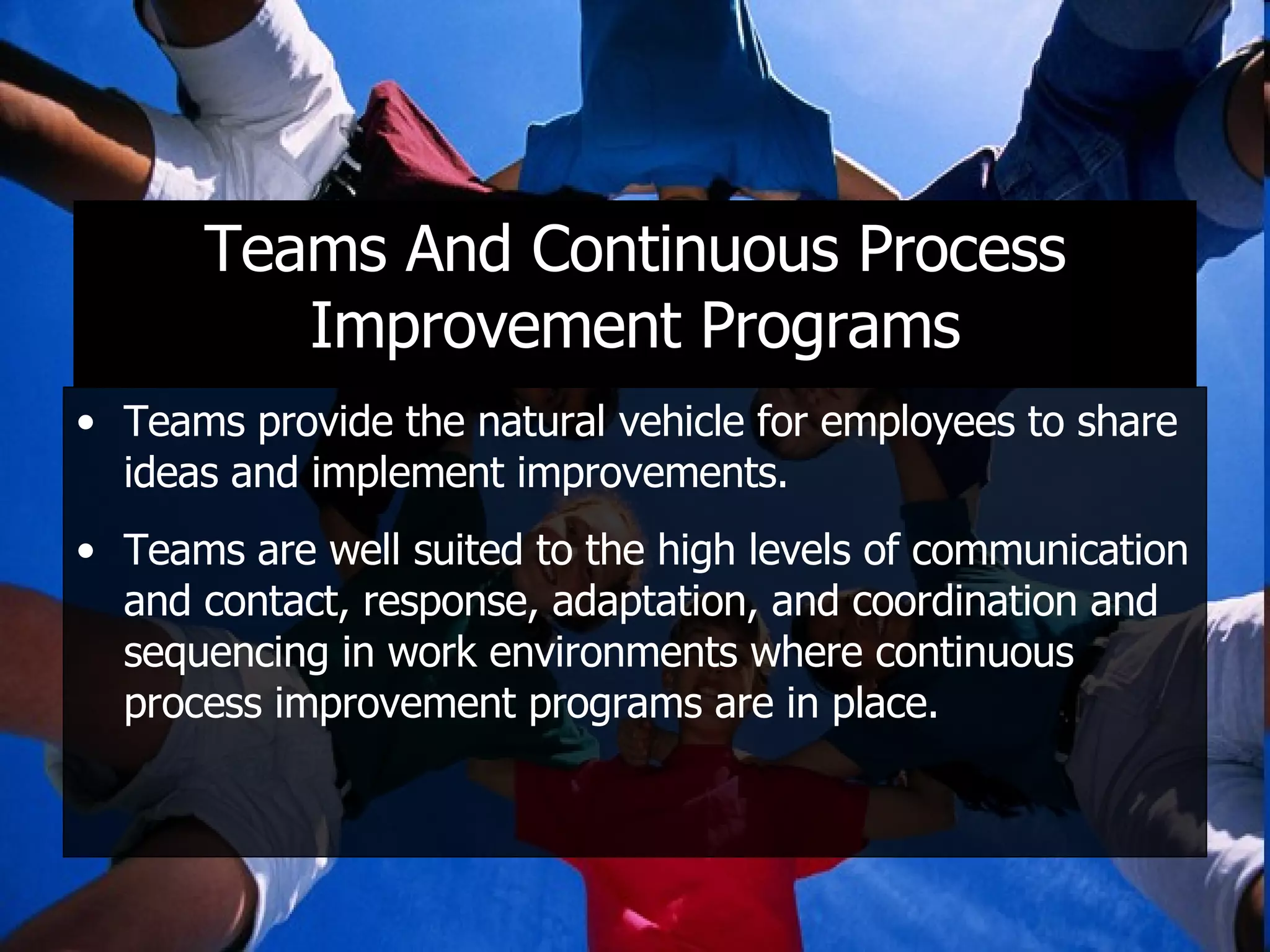 Teams And Continuous Process Improvement Programs

• Teams provide the natural vehicle for employees to share ideas and implement improvements.

• Teams are well suited to the high levels of communication and contact, response, adaptation, and coordination and sequencing in work environments where continuous process improvement programs are in place.